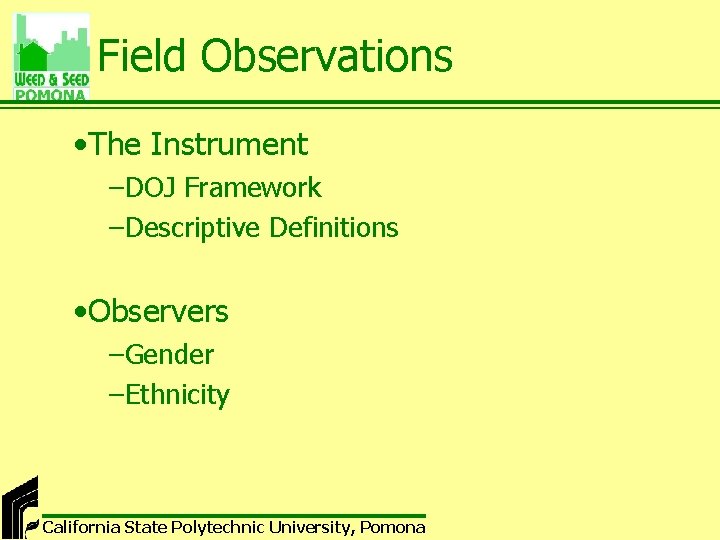 WEED & SEED
POMONA

Field Observations

•The Instrument
–DOJ Framework
–Descriptive Definitions

•Observers
–Gender
–Ethnicity

California State Polytechnic University, Pomona